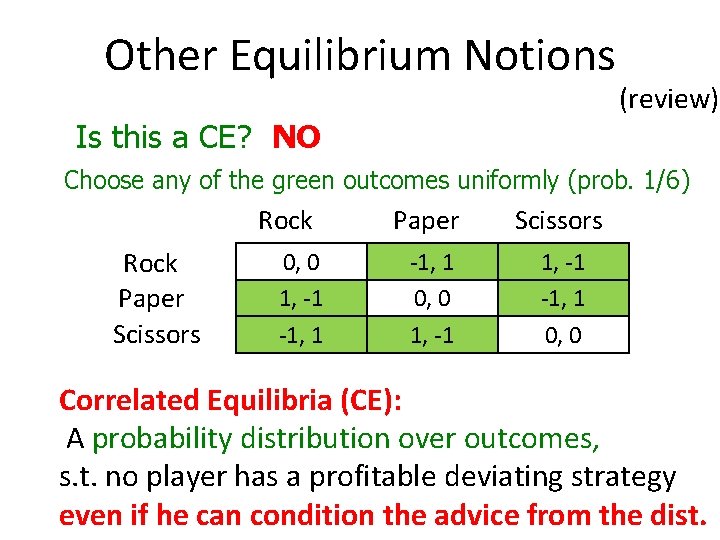 Other Equilibrium Notions

(review)

Is this a CE? NO

Choose any of the green outcomes uniformly (prob. 1/6)

| | Rock | Paper | Scissors |
|---|---|---|---|
| Rock | 0, 0 | -1, 1 | 1, -1 |
| Paper | 1, -1 | 0, 0 | -1, 1 |
| Scissors | -1, 1 | 1, -1 | 0, 0 |

Correlated Equilibria (CE):
A probability distribution over outcomes, s.t. no player has a profitable deviating strategy even if he can condition the advice from the dist.